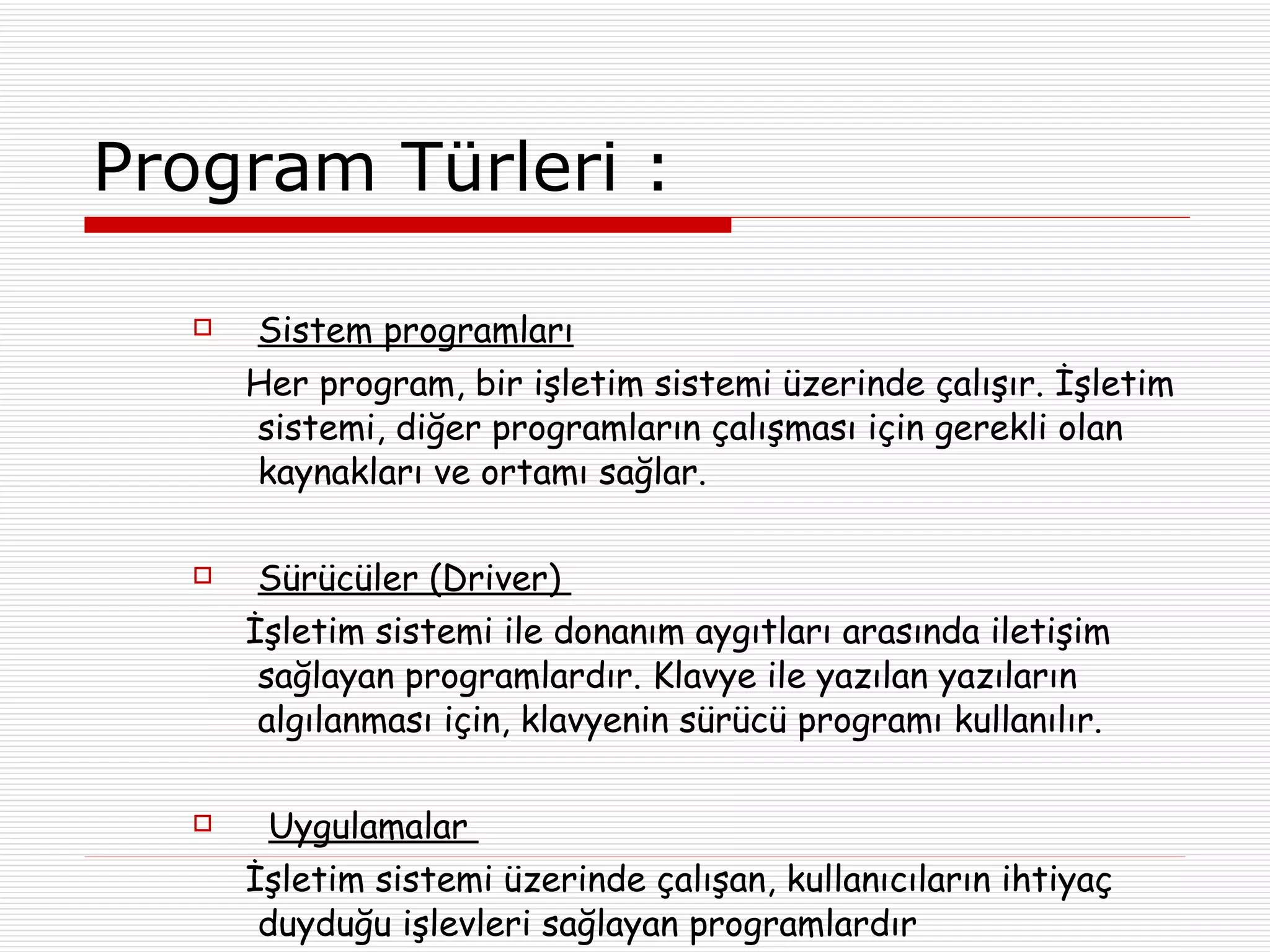 Program Türleri :

Sistem programları

Her program, bir işletim sistemi üzerinde çalışır. İşletim sistemi, diğer programların çalışması için gerekli olan kaynakları ve ortamı sağlar.

Sürücüler (Driver)

İşletim sistemi ile donanım aygıtları arasında iletişim sağlayan programlardır. Klavye ile yazılan yazıların algılanması için, klavyenin sürücü programı kullanılır.

Uygulamalar

İşletim sistemi üzerinde çalışan, kullanıcıların ihtiyaç duyduğu işlevleri sağlayan programlardır